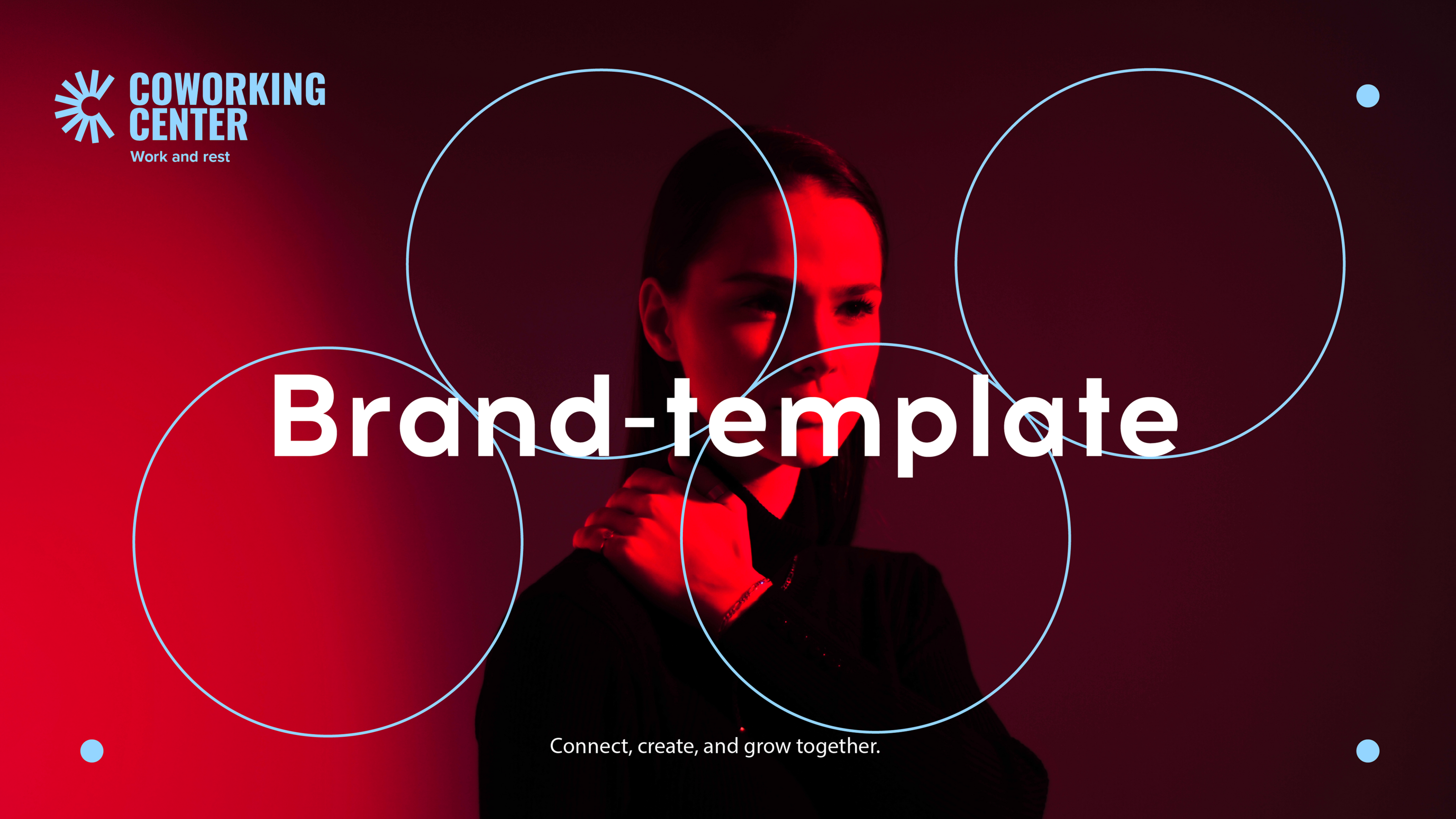 COWORKING CENTER
Work and rest

Brand-template

Connect, create, and grow together.